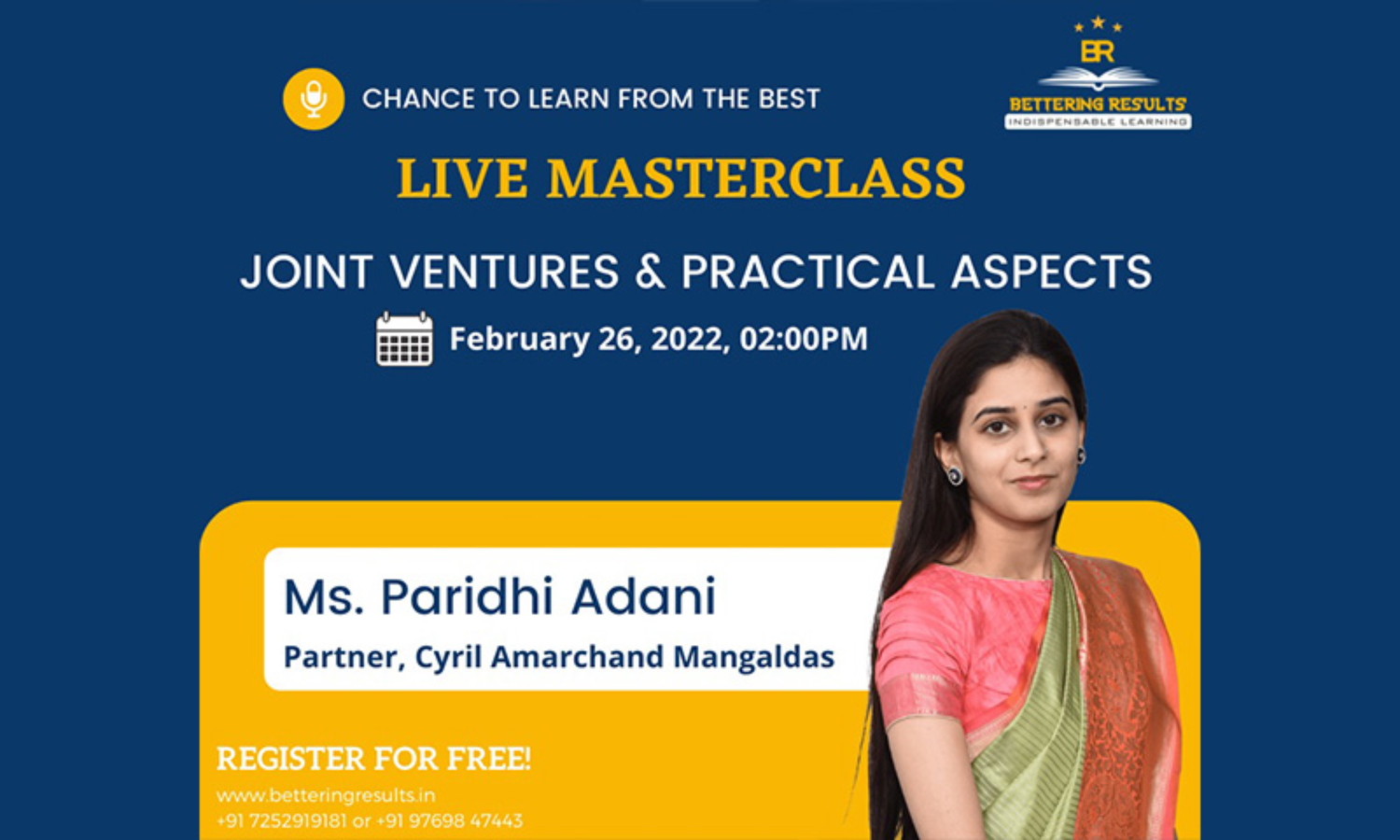 CHANCE TO LEARN FROM THE BEST

BR
BETTERING RESULTS
INDISPENSABLE LEARNING

LIVE MASTERCLASS

JOINT VENTURES & PRACTICAL ASPECTS

February 26, 2022, 02:00PM

Ms. Paridhi Adani
Partner, Cyril Amarchand Mangaldas

REGISTER FOR FREE!
www.betteringresults.in
+91 7252919181 or +91 97698 47443